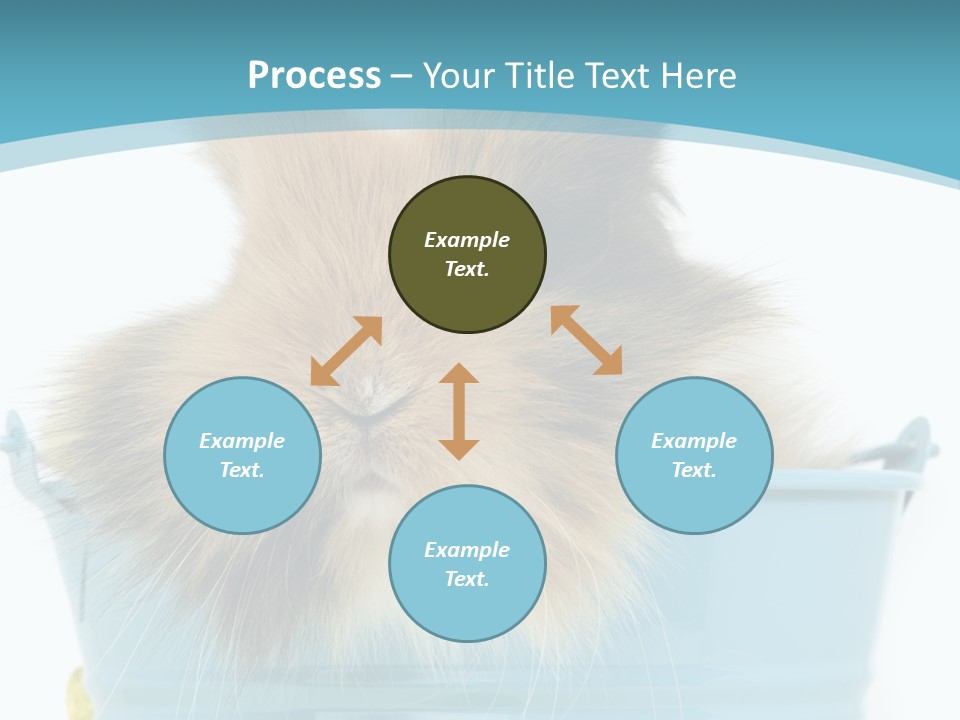 Process – Your Title Text Here

Example Text.

Example Text.

Example Text.

Example Text.